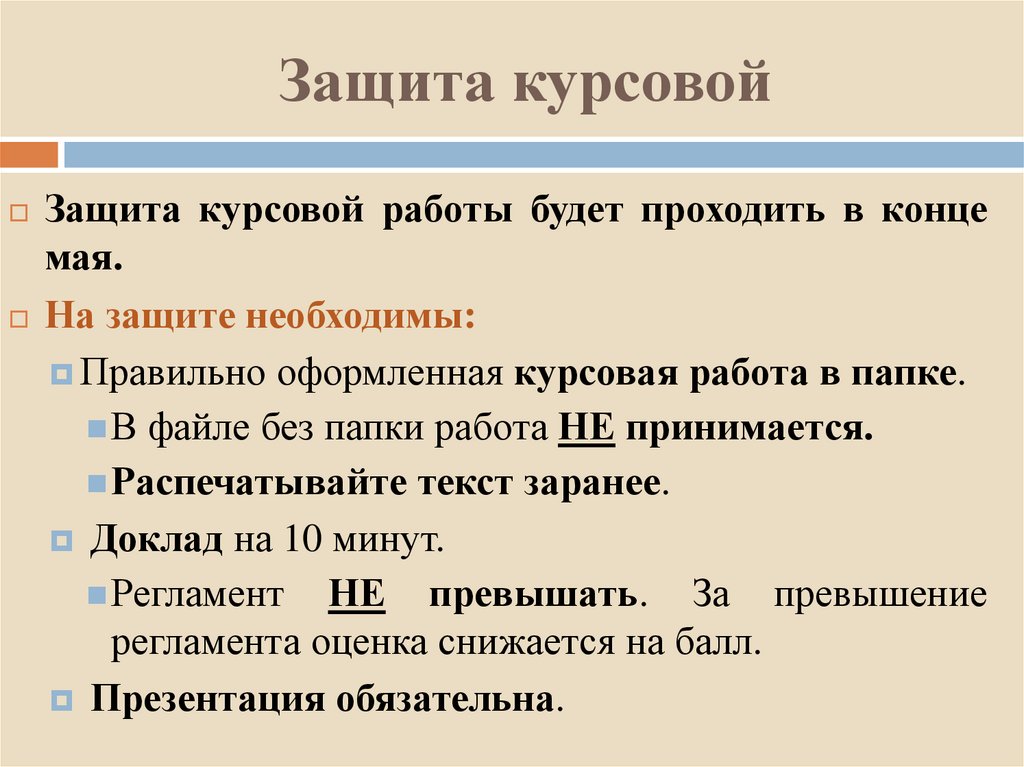 Защита курсовой

Защита курсовой работы будет проходить в конце мая.

На защите необходимы:

Правильно оформленная курсовая работа в папке.

В файле без папки работа НЕ принимается.

Распечатывайте текст заранее.

Доклад на 10 минут.

Регламент НЕ превышать. За превышение регламента оценка снижается на балл.

Презентация обязательна.